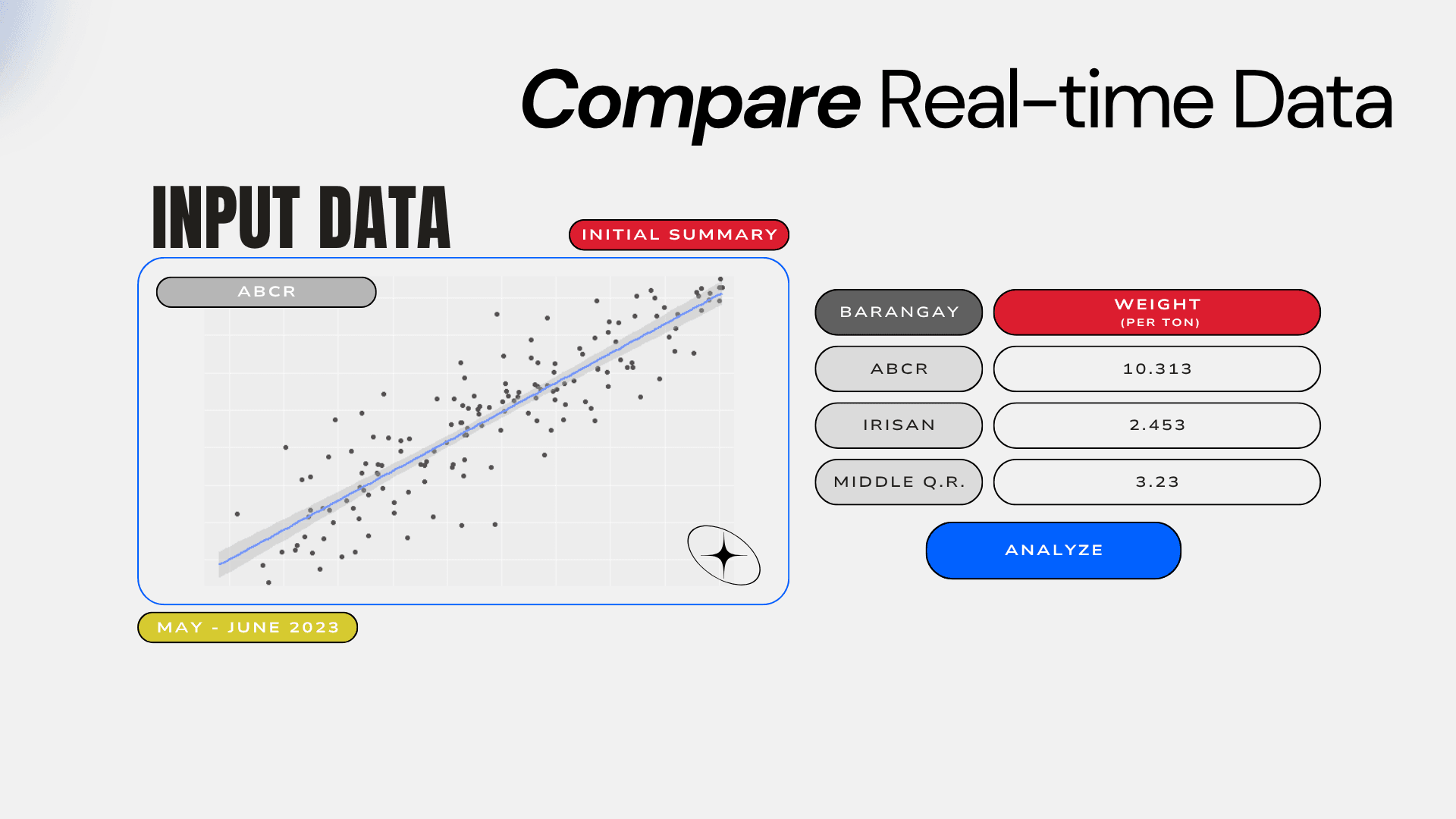 Compare Real-time Data

INPUT DATA

INITIAL SUMMARY

ABCR

MAY - JUNE 2023

| BARANGAY | WEIGHT (PER TON) |
|---|---|
| ABCR | 10.313 |
| IRISAN | 2.453 |
| MIDDLE Q.R. | 3.23 |

ANALYZE